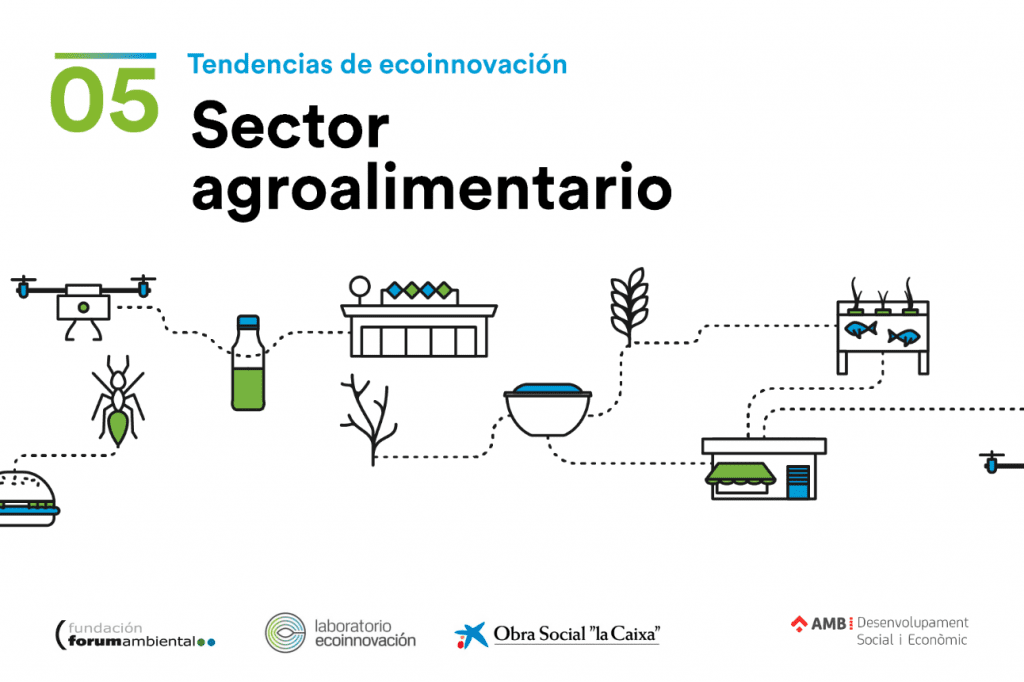 05

Tendencias de ecoinnovación

Sector agroalimentario

fundación forumambiental

laboratorio ecoinnovación

Obra Social "la Caixa"

AMB Desenvolupament Social i Econòmic